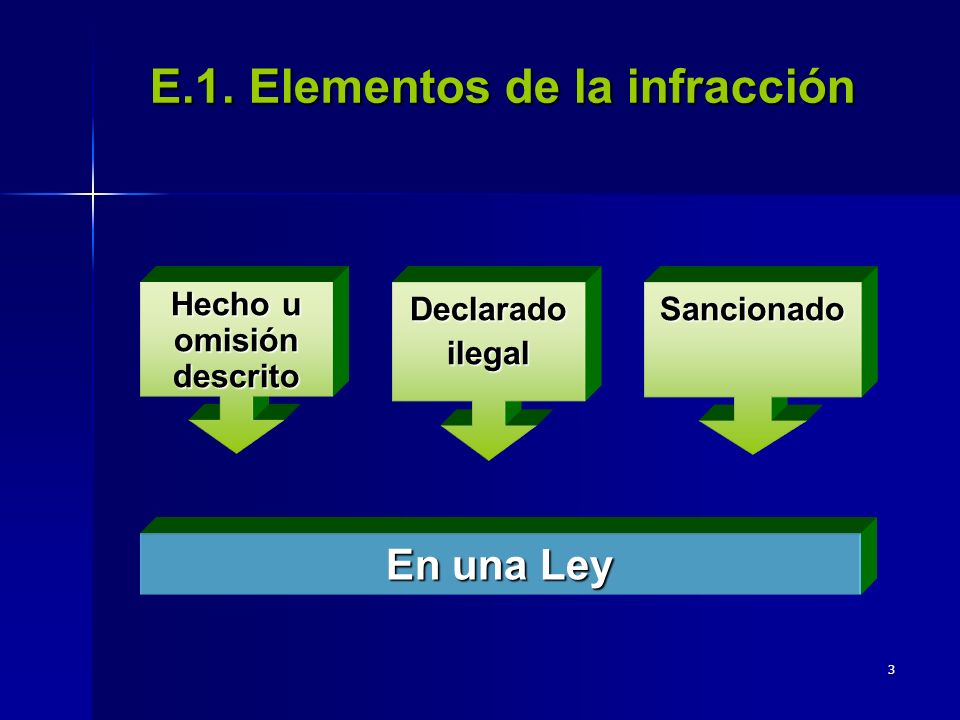 E.1. Elementos de la infracción

Hecho u omisión descrito

Declarado ilegal

Sancionado

En una Ley

3